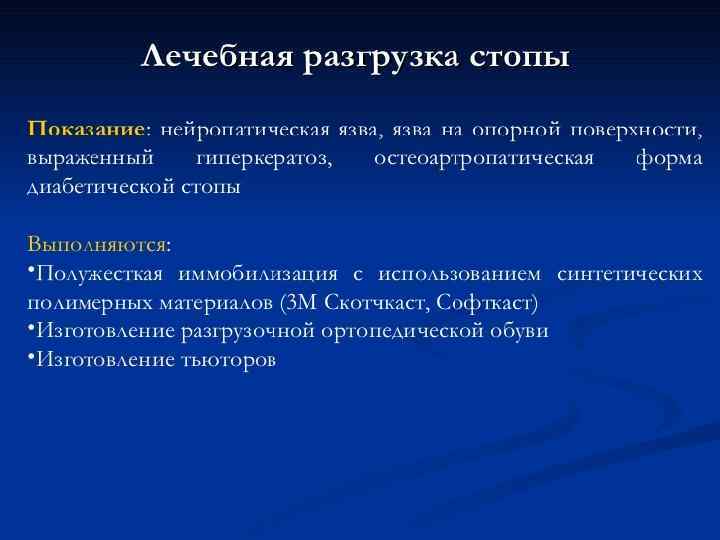 Лечебная разгрузка стопы

Показание: нейропатическая язва, язва на опорной поверхности, выраженный гиперкератоз, остеоартропатическая форма диабетической стопы

Выполняются:
•Полужесткая иммобилизация с использованием синтетических полимерных материалов (3М Скотчкаст, Софткаст)
•Изготовление разгрузочной ортопедической обуви
•Изготовление тьюторов